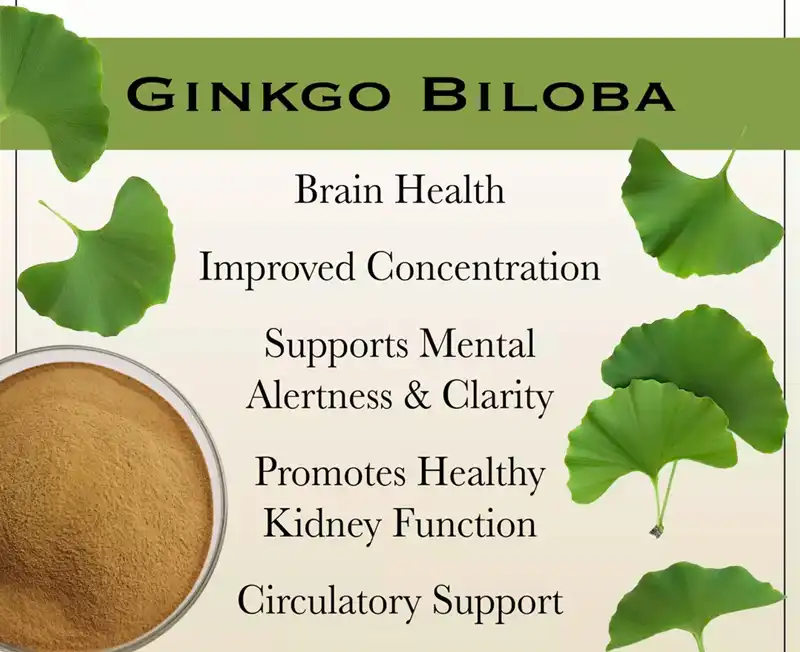 GINKGO BILOBA

Brain Health

Improved Concentration

Supports Mental Alertness & Clarity

Promotes Healthy Kidney Function

Circulatory Support